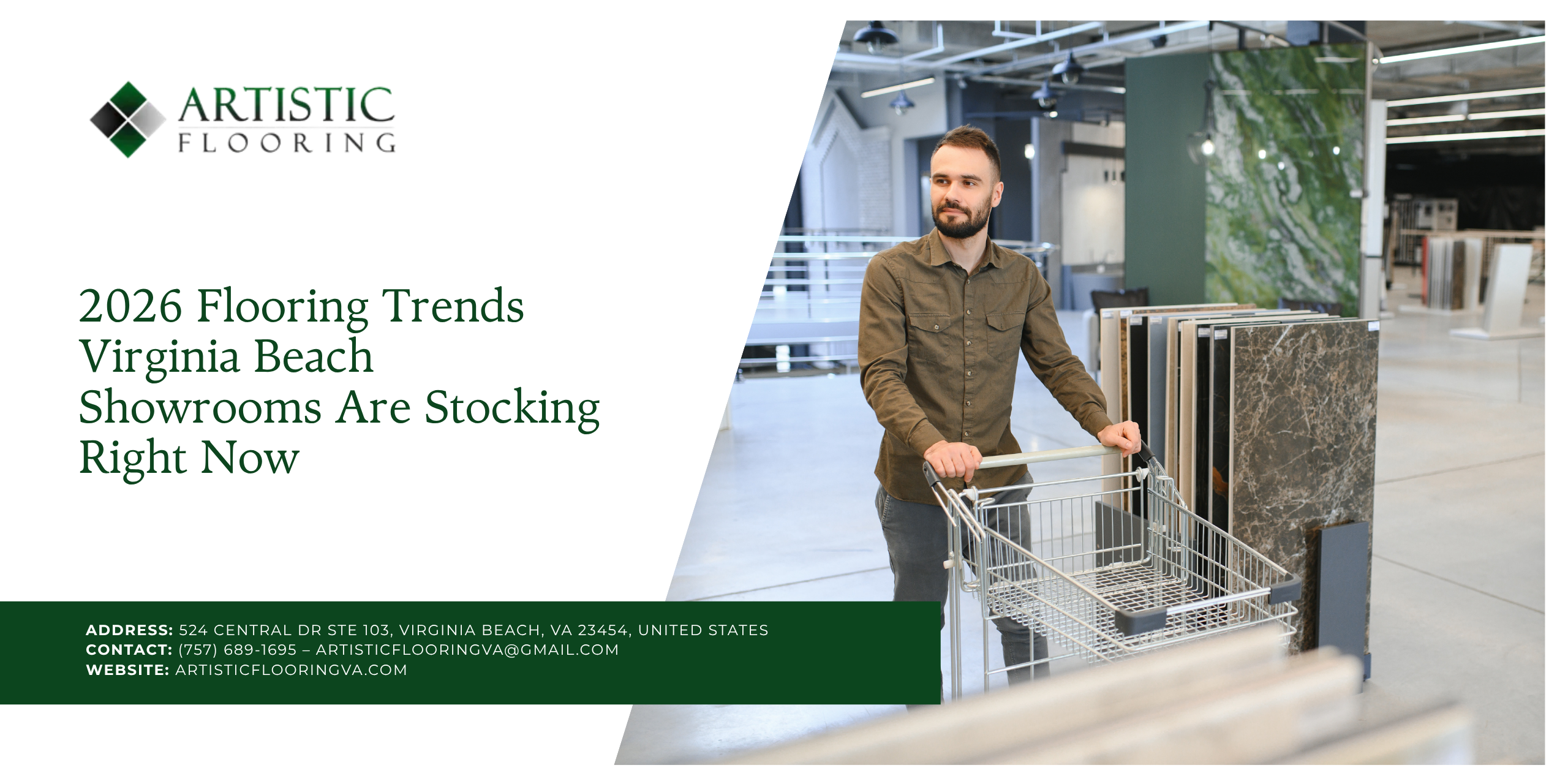 ARTISTIC
FLOORING

2026 Flooring Trends Virginia Beach Showrooms Are Stocking Right Now

ADDRESS: 524 CENTRAL DR STE 103, VIRGINIA BEACH, VA 23454, UNITED STATES
CONTACT: (757) 689-1695 – ARTISTICFLOORINGVA@GMAIL.COM
WEBSITE: ARTISTICFLOORINGVA.COM